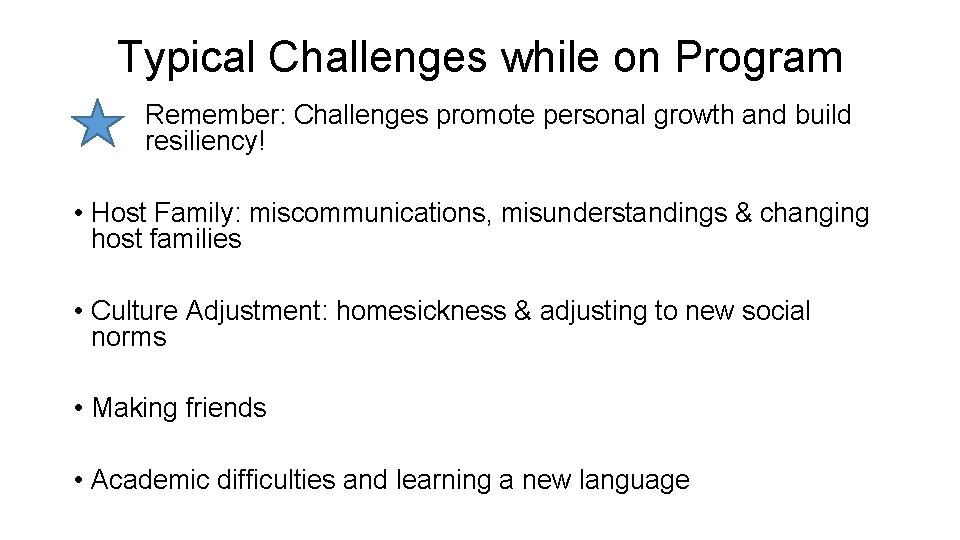 Typical Challenges while on Program

Remember: Challenges promote personal growth and build resiliency!

• Host Family: miscommunications, misunderstandings & changing host families

• Culture Adjustment: homesickness & adjusting to new social norms

• Making friends

• Academic difficulties and learning a new language